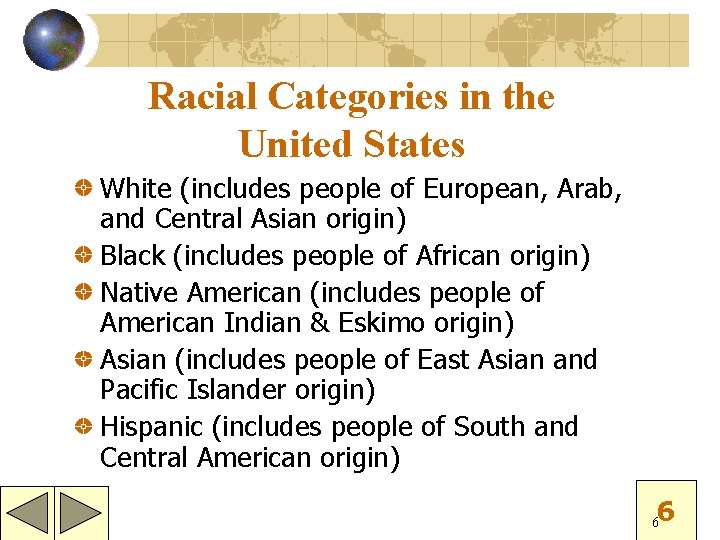 Racial Categories in the United States

White (includes people of European, Arab, and Central Asian origin)

Black (includes people of African origin)

Native American (includes people of American Indian & Eskimo origin)

Asian (includes people of East Asian and Pacific Islander origin)

Hispanic (includes people of South and Central American origin)

6

6